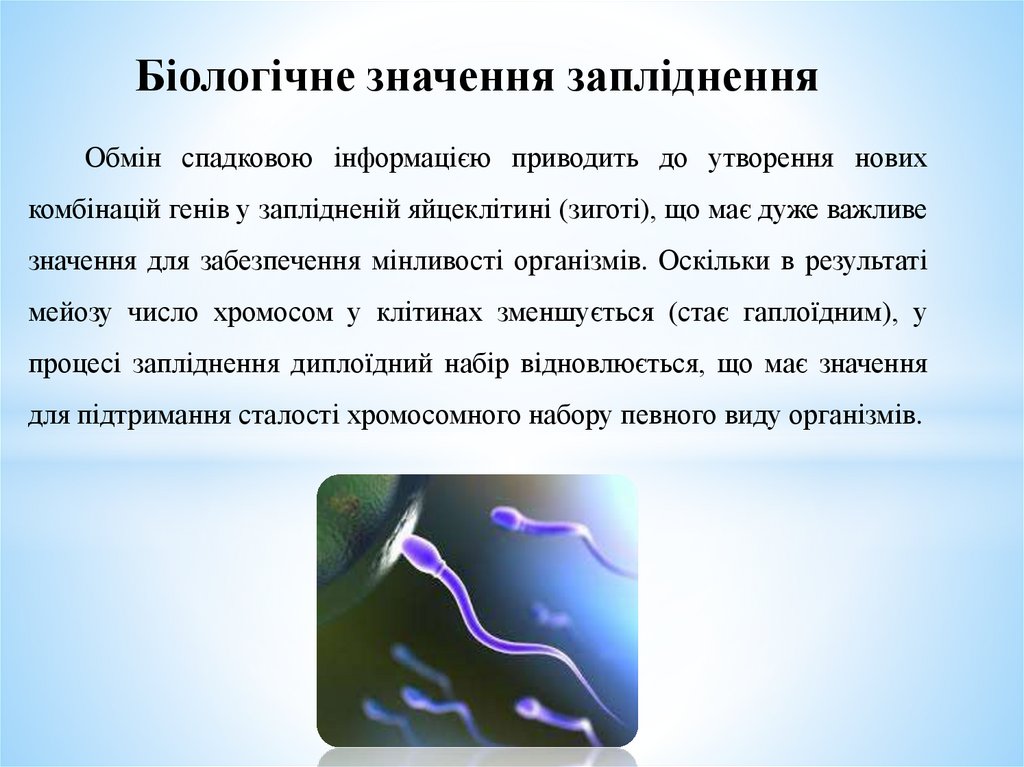 Біологічне значення запліднення

Обмін спадковою інформацією приводить до утворення нових комбінацій генів у заплідненій яйцеклітині (зиготі), що має дуже важливе значення для забезпечення мінливості організмів. Оскільки в результаті мейозу число хромосом у клітинах зменшується (стає гаплоїдним), у процесі запліднення диплоїдний набір відновлюється, що має значення для підтримання сталості хромосомного набору певного виду організмів.